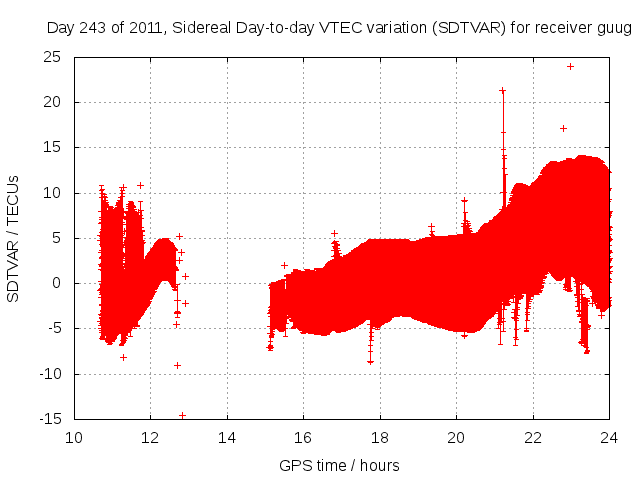 Day 243 of 2011, Sidereal Day-to-day VTEC variation (SDTVAR) for receiver guug

SDTVAR / TECUs

25
20
15
10
5
0
-5
-10
-15

10 12 14 16 18 20 22 24

GPS time / hours